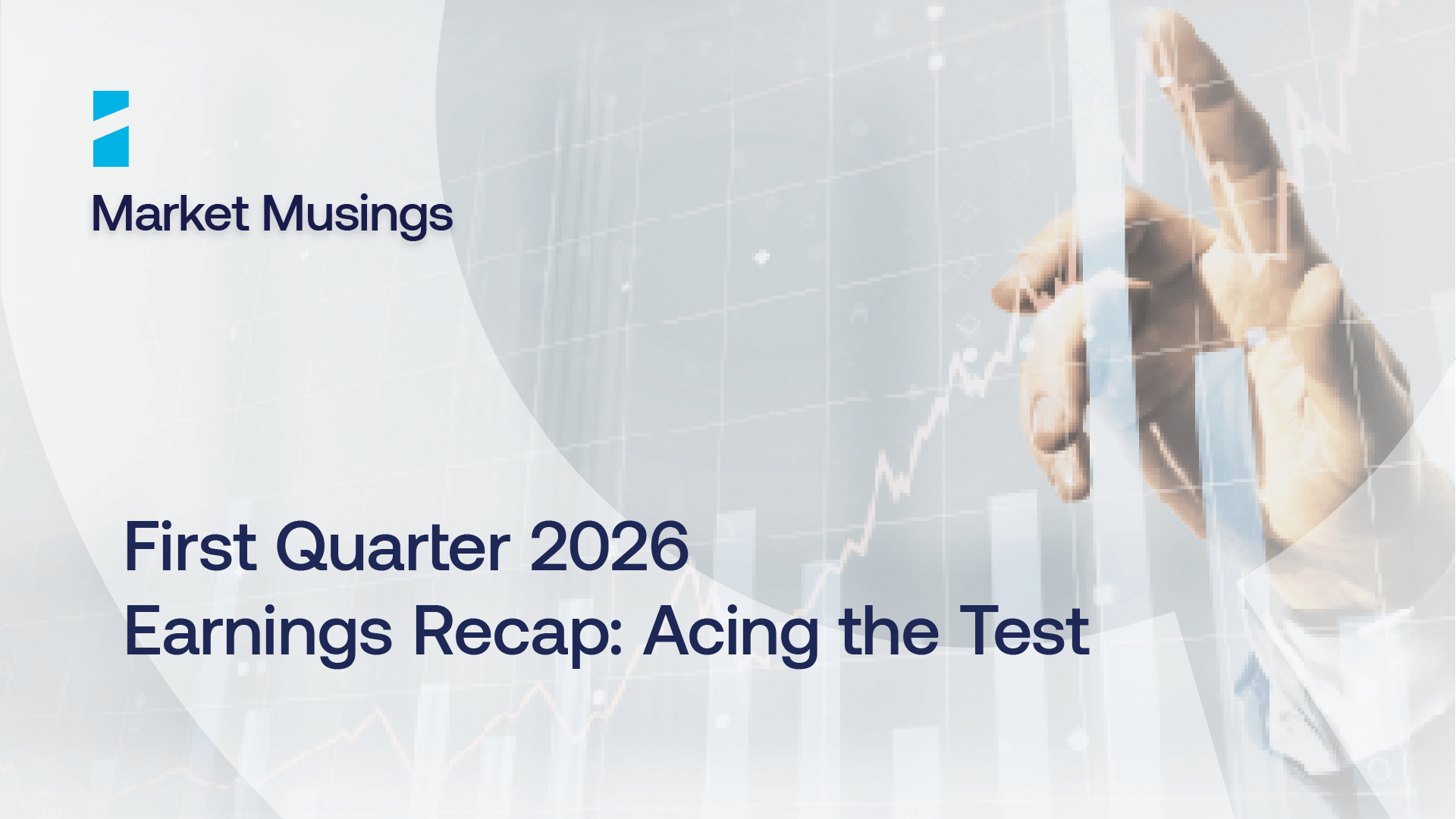 Market Musings

First Quarter 2026
Earnings Recap: Acing the Test